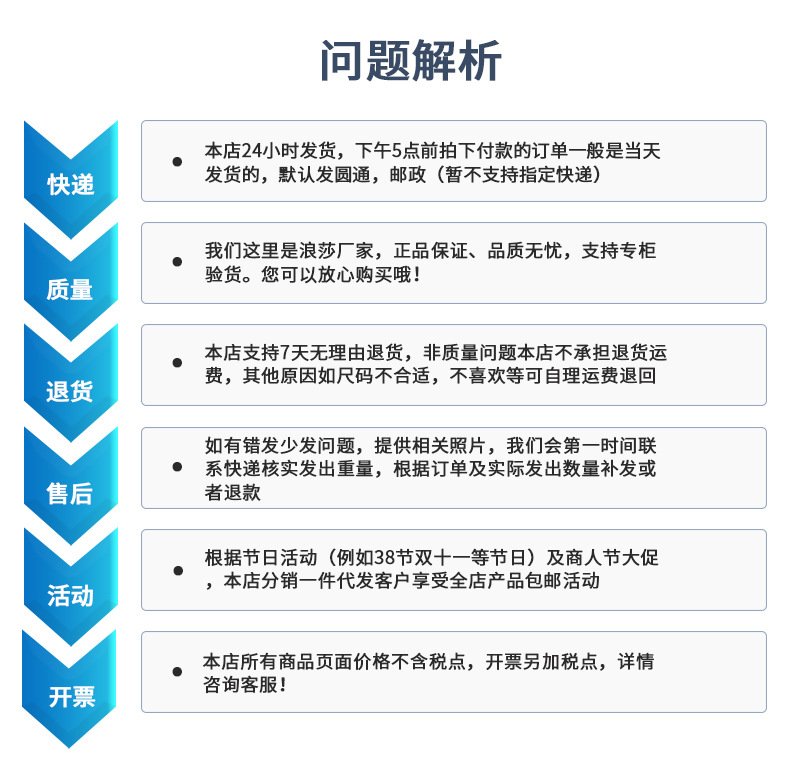 问题解析

快递

本店24小时发货，下午5点前拍下付款的订单一般是当天发货的，默认发圆通，邮政（暂不支持指定快递）

质量

我们这里是浪莎厂家，正品保证、品质无忧，支持专柜验货。您可以放心购买哦！

退货

本店支持7天无理由退货，非质量问题本店不承担退货运费，其他原因如尺码不合适，不喜欢等可自理运费退回

售后

如有错发少发问题，提供相关照片，我们会第一时间联系快递核实发出重量，根据订单及实际发出数量补发或者退款

活动

根据节日活动（例如38节双十一等节日）及商人节大促，本店分销一件代发客户享受全店产品包邮活动

开票

本店所有商品页面价格不含税点，开票另加税点，详情咨询客服！